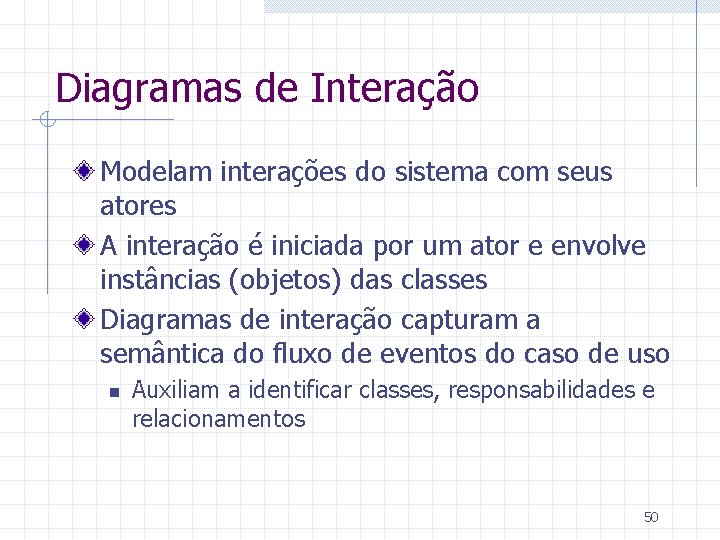 Diagramas de Interação

Modelam interações do sistema com seus atores

A interação é iniciada por um ator e envolve instâncias (objetos) das classes

Diagramas de interação capturam a semântica do fluxo de eventos do caso de uso

Auxiliam a identificar classes, responsabilidades e relacionamentos

50